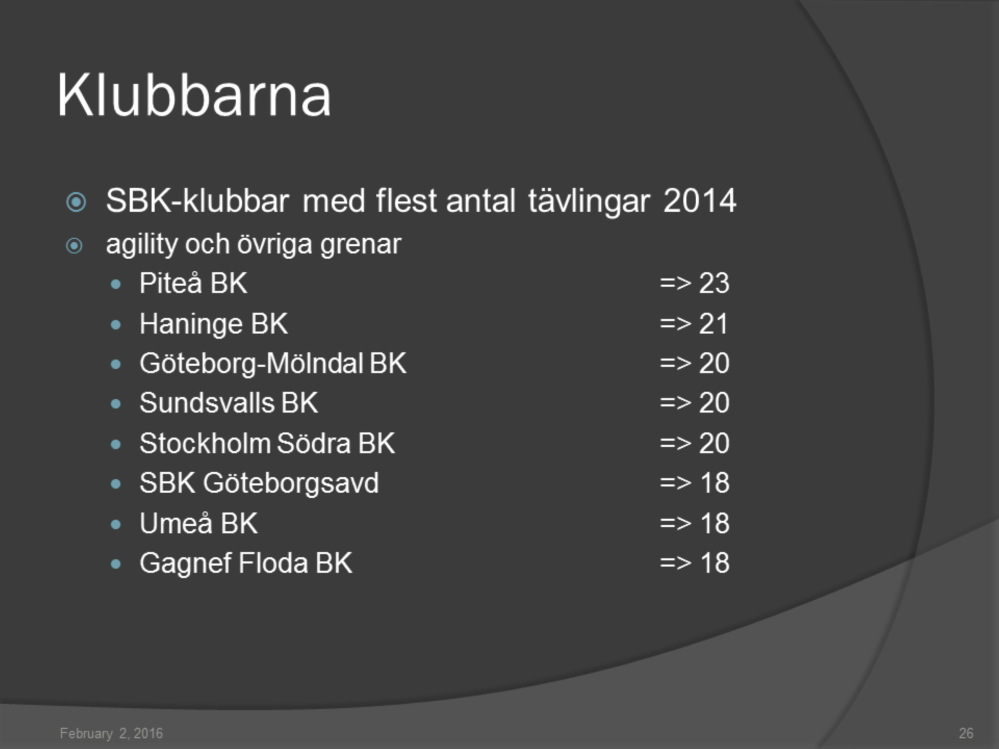 Klubbarna

SBK-klubbar med flest antal tävlingar 2014

agility och övriga grenar

Piteå BK => 23
Haninge BK => 21
Göteborg-Mölndal BK => 20
Sundsvalls BK => 20
Stockholm Södra BK => 20
SBK Göteborgsavd => 18
Umeå BK => 18
Gagnef Floda BK => 18

February 2, 2016

26